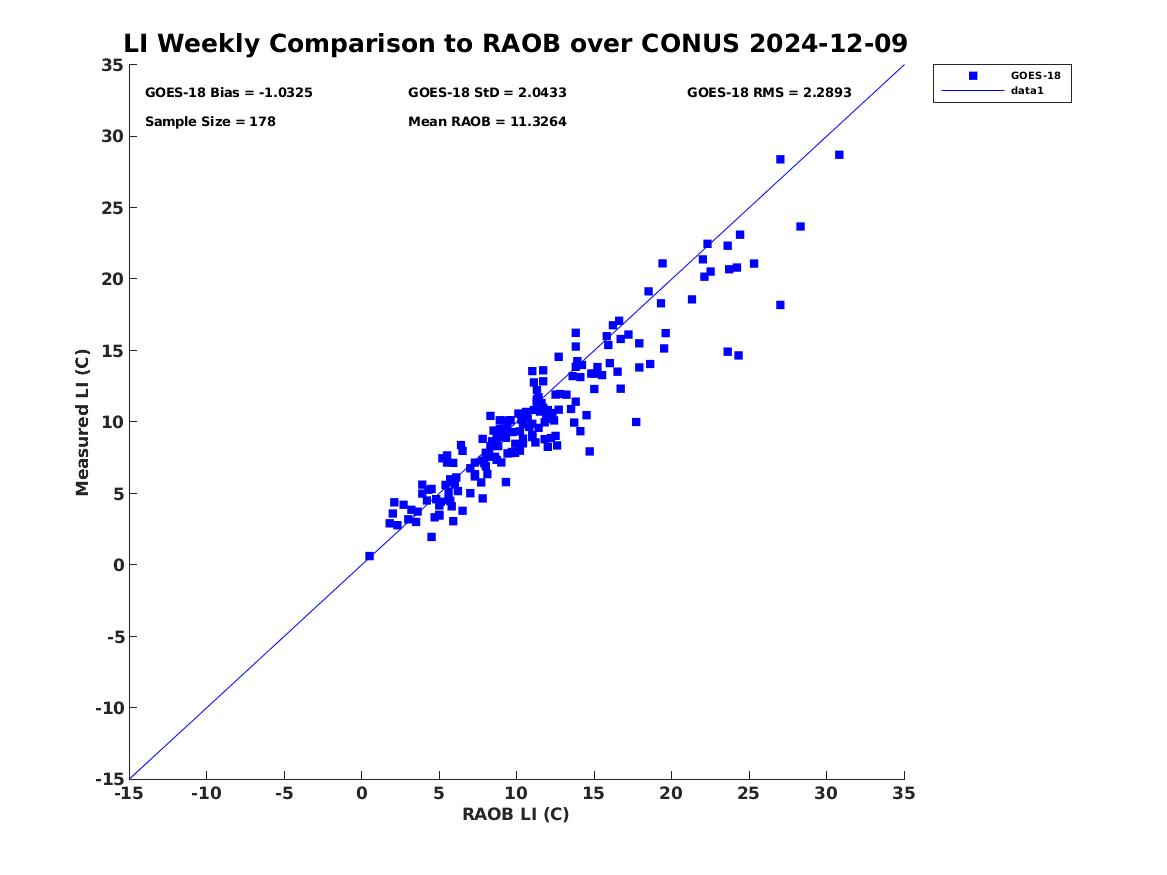 LI Weekly Comparison to RAOB over CONUS 2024-12-09

GOES-18 Bias = -1.0325
GOES-18 StD = 2.0433
GOES-18 RMS = 2.2893
Sample Size = 178
Mean RAOB = 11.3264

GOES-18
data1

Measured LI (C)

35
30
25
20
15
10
5
0
-5
-10
-15

-15 -10 -5 0 5 10 15 20 25 30 35

RAOB LI (C)